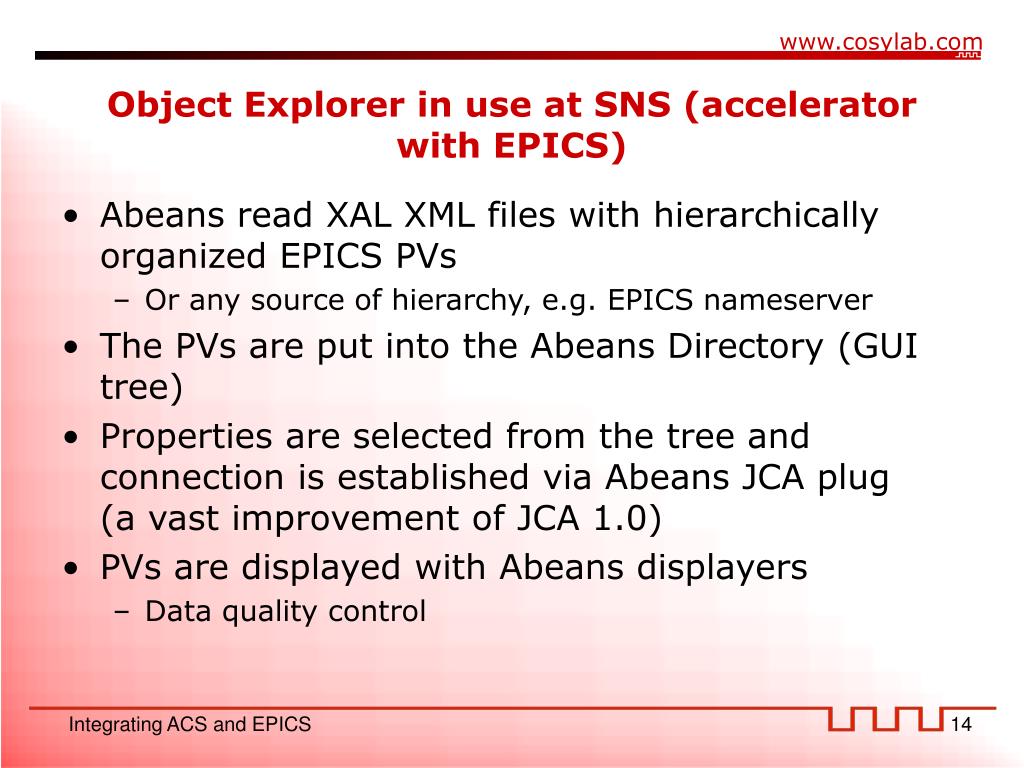 www.cosylab.com

Object Explorer in use at SNS (accelerator with EPICS)

• Abeans read XAL XML files with hierarchically organized EPICS PVs
 – Or any source of hierarchy, e.g. EPICS nameserver
• The PVs are put into the Abeans Directory (GUI tree)
• Properties are selected from the tree and connection is established via Abeans JCA plug (a vast improvement of JCA 1.0)
• PVs are displayed with Abeans displayers
 – Data quality control

Integrating ACS and EPICS

14